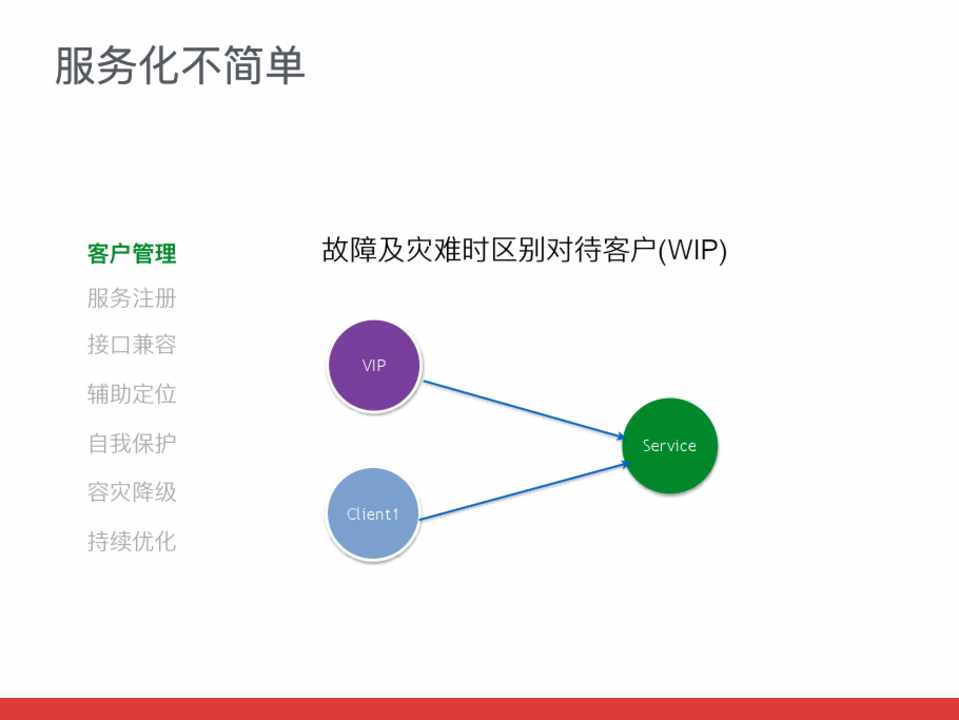 服务化不简单

客户管理
服务注册
接口兼容
辅助定位
自我保护
容灾降级
持续优化

故障及灾难时区别对待客户(WIP)

VIP

Client1

Service